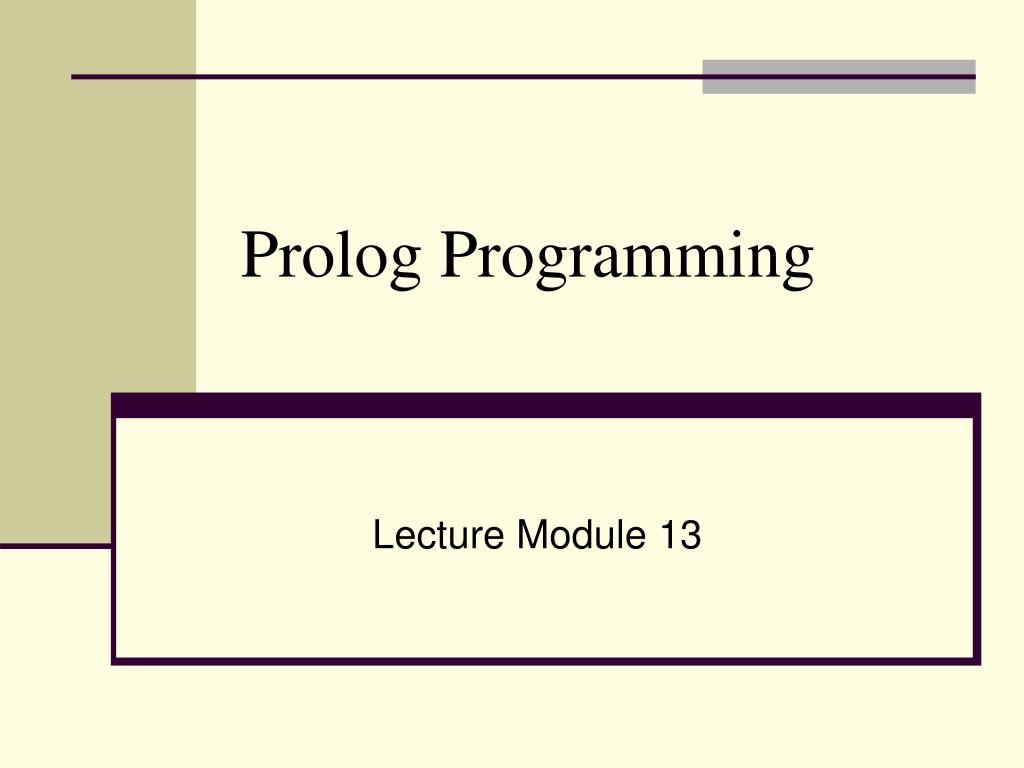 Prolog Programming

Lecture Module 13